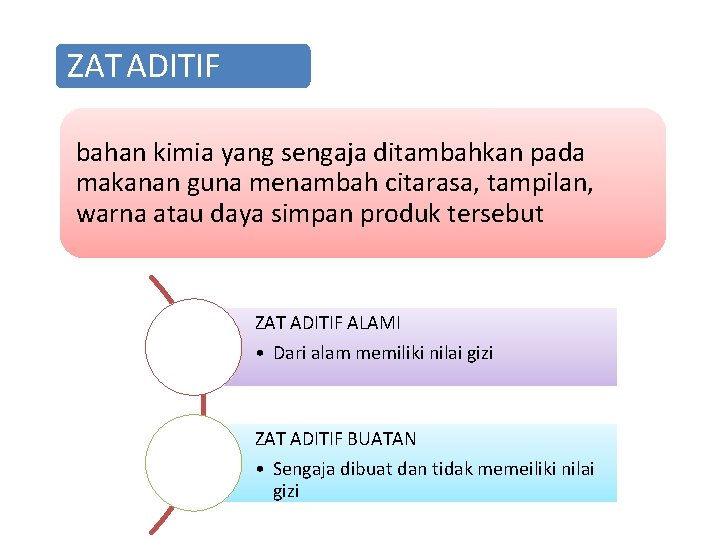 ZAT ADITIF

bahan kimia yang sengaja ditambahkan pada makanan guna menambah citarasa, tampilan, warna atau daya simpan produk tersebut

ZAT ADITIF ALAMI

• Dari alam memiliki nilai gizi

ZAT ADITIF BUATAN

• Sengaja dibuat dan tidak memeiliki nilai gizi